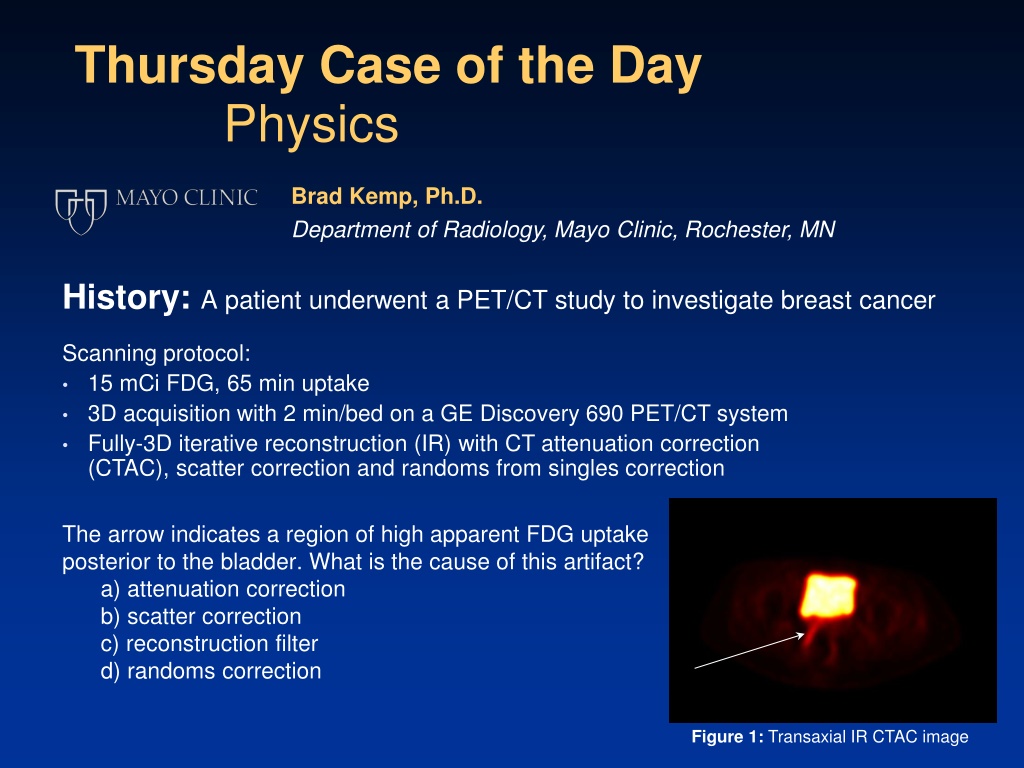 Thursday Case of the Day
Physics

MAYO CLINIC

Brad Kemp, Ph.D.
Department of Radiology, Mayo Clinic, Rochester, MN

History: A patient underwent a PET/CT study to investigate breast cancer

Scanning protocol:
• 15 mCi FDG, 65 min uptake
• 3D acquisition with 2 min/bed on a GE Discovery 690 PET/CT system
• Fully-3D iterative reconstruction (IR) with CT attenuation correction (CTAC), scatter correction and randoms from singles correction

The arrow indicates a region of high apparent FDG uptake posterior to the bladder. What is the cause of this artifact?
a) attenuation correction
b) scatter correction
c) reconstruction filter
d) randoms correction

Figure 1: Transaxial IR CTAC image